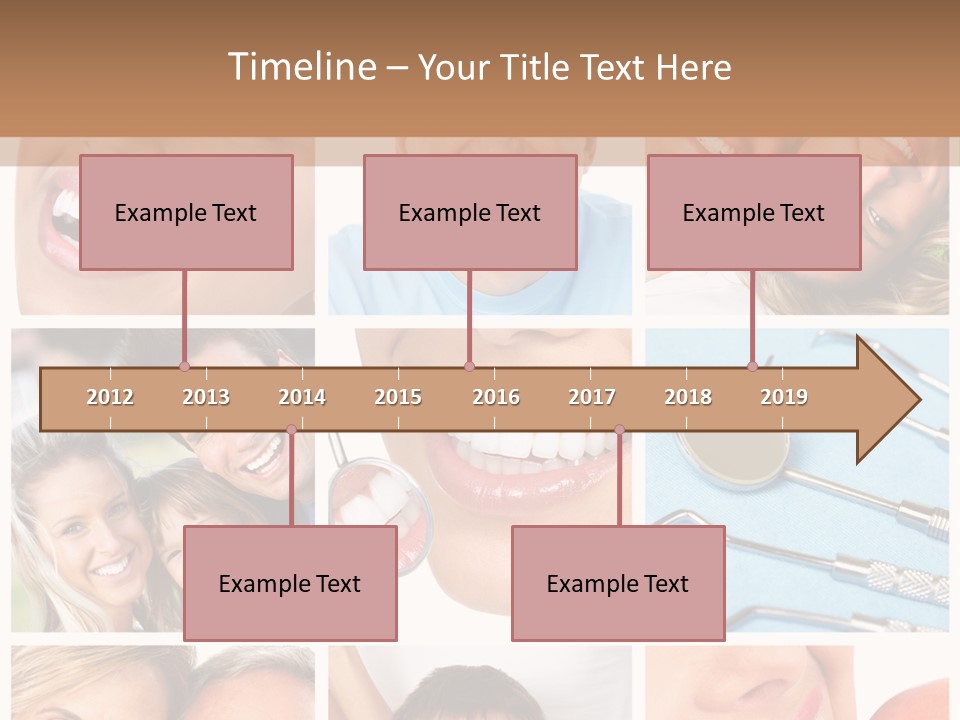 Timeline – Your Title Text Here

Example Text

Example Text

Example Text

2012 2013 2014 2015 2016 2017 2018 2019

Example Text

Example Text